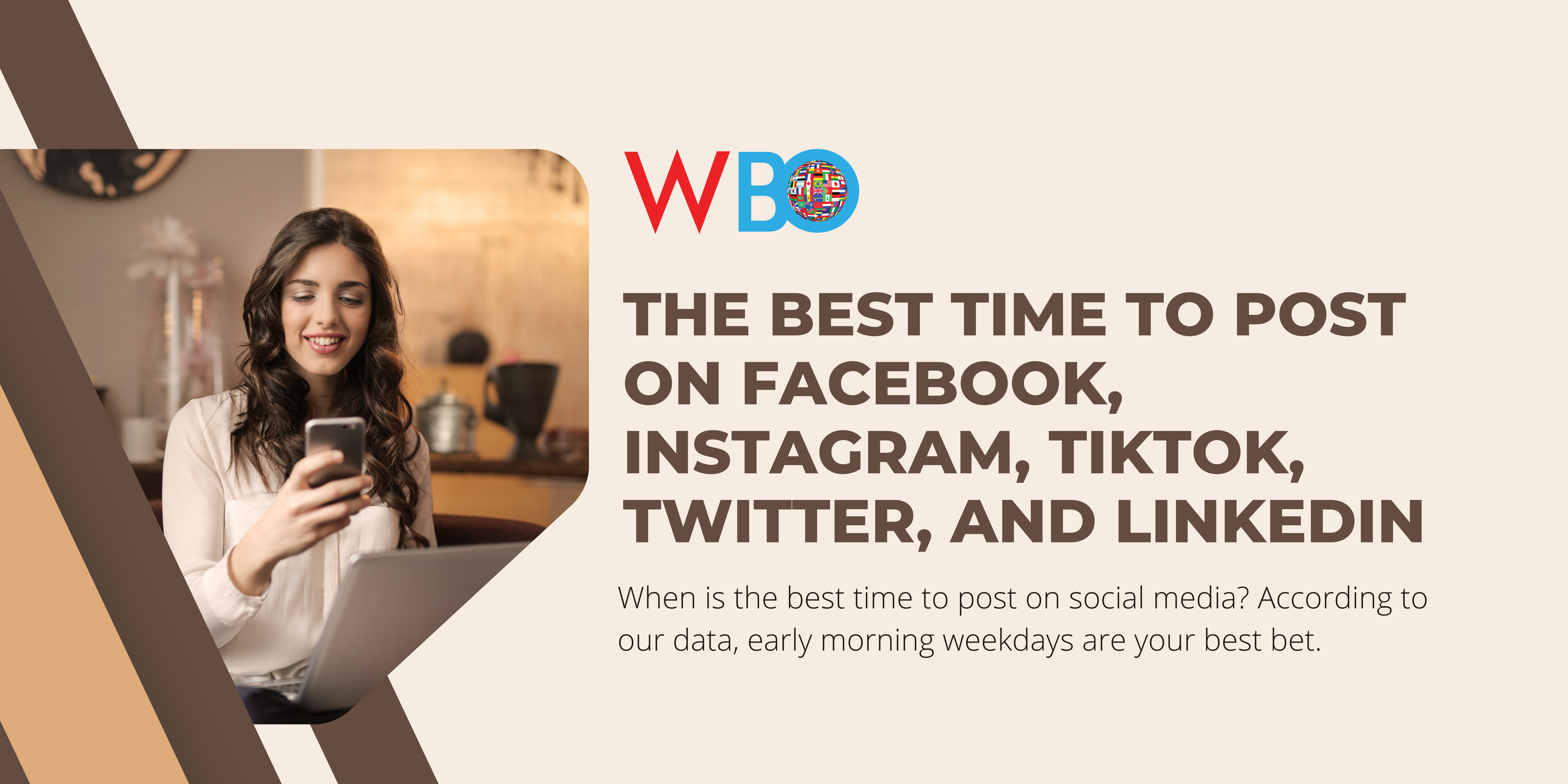 WBO

THE BEST TIME TO POST ON FACEBOOK, INSTAGRAM, TIKTOK, TWITTER, AND LINKEDIN

When is the best time to post on social media? According to our data, early morning weekdays are your best bet.